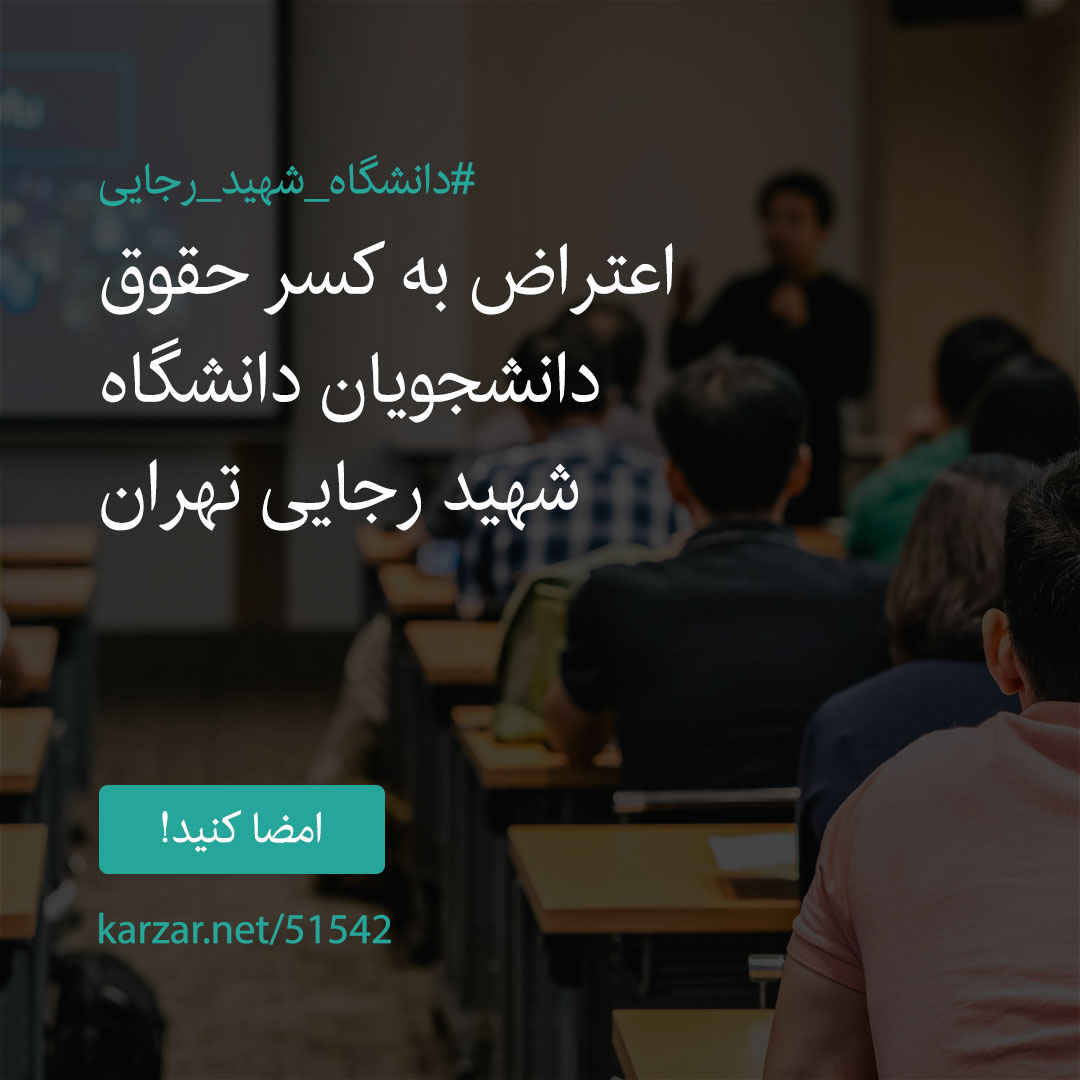 #دانشگاه_شهید_رجایی

اعتراض به کسر حقوق دانشجویان دانشگاه شهید رجایی تهران

امضا کنید!

karzar.net/51542